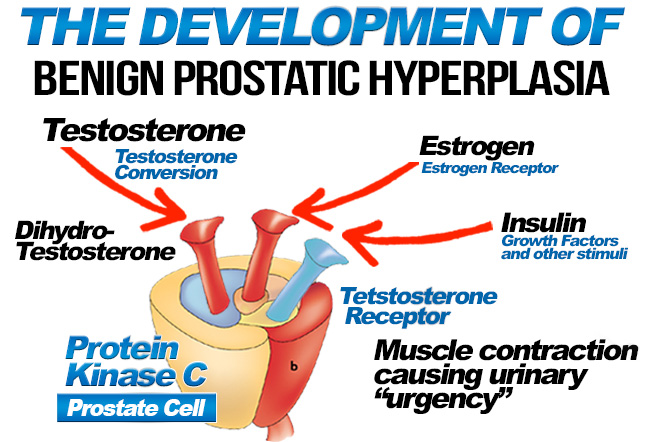 THE DEVELOPMENT OF
BENIGN PROSTATIC HYPERPLASIA

Testosterone
Testosterone Conversion

Estrogen
Estrogen Receptor

Dihydro-Testosterone

Insulin
Growth Factors and other stimuli

Tetstosterone Receptor

b

Protein Kinase C
Prostate Cell

Muscle contraction causing urinary "urgency"